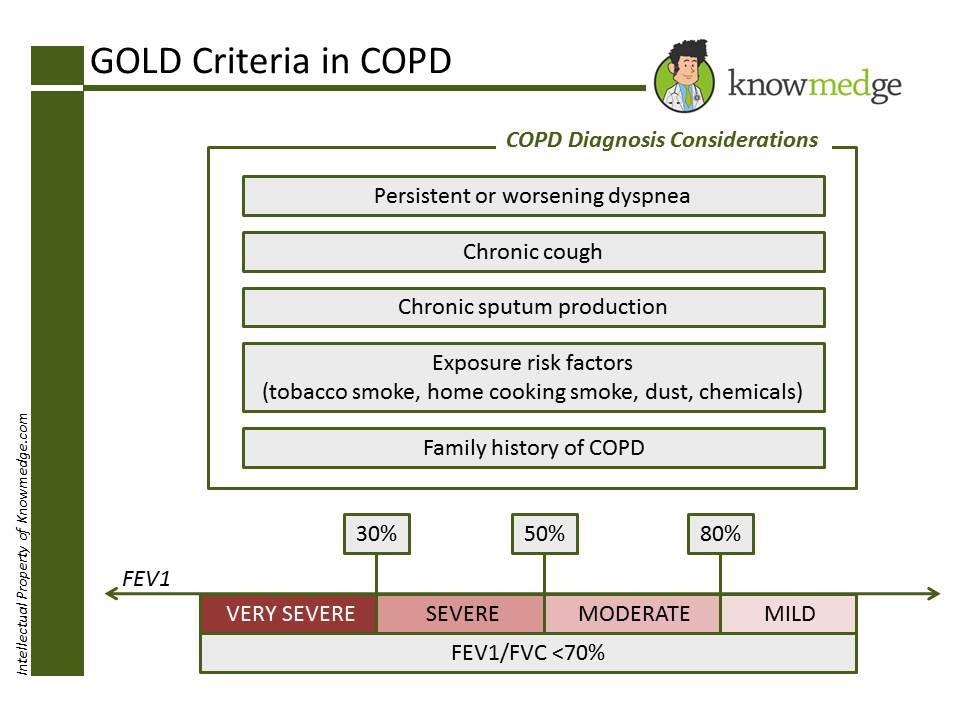 GOLD Criteria in COPD

knowmedge

COPD Diagnosis Considerations

Persistent or worsening dyspnea

Chronic cough

Chronic sputum production

Exposure risk factors
(tobacco smoke, home cooking smoke, dust, chemicals)

Family history of COPD

30%

50%

80%

FEV1

VERY SEVERE

SEVERE

MODERATE

MILD

FEV1/FVC <70%

Intellectual Property of Knowmedge.com